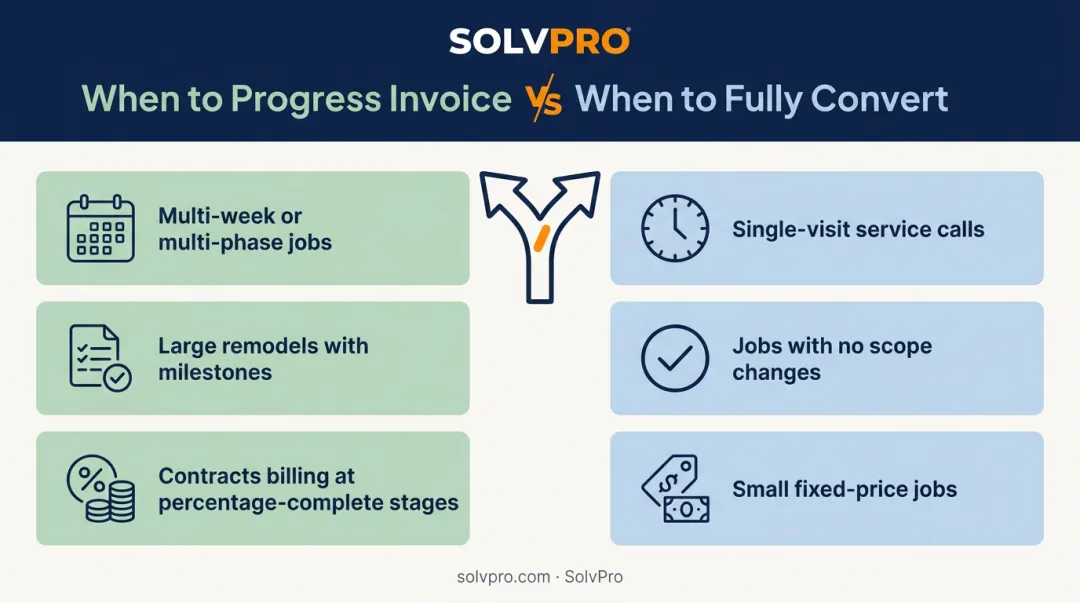 SOLVPRO

When to Progress Invoice VS When to Fully Convert

Multi-week or multi-phase jobs

Large remodels with milestones

Contracts billing at percentage-complete stages

Single-visit service calls

Jobs with no scope changes

Small fixed-price jobs

solvpro.com · SolvPro